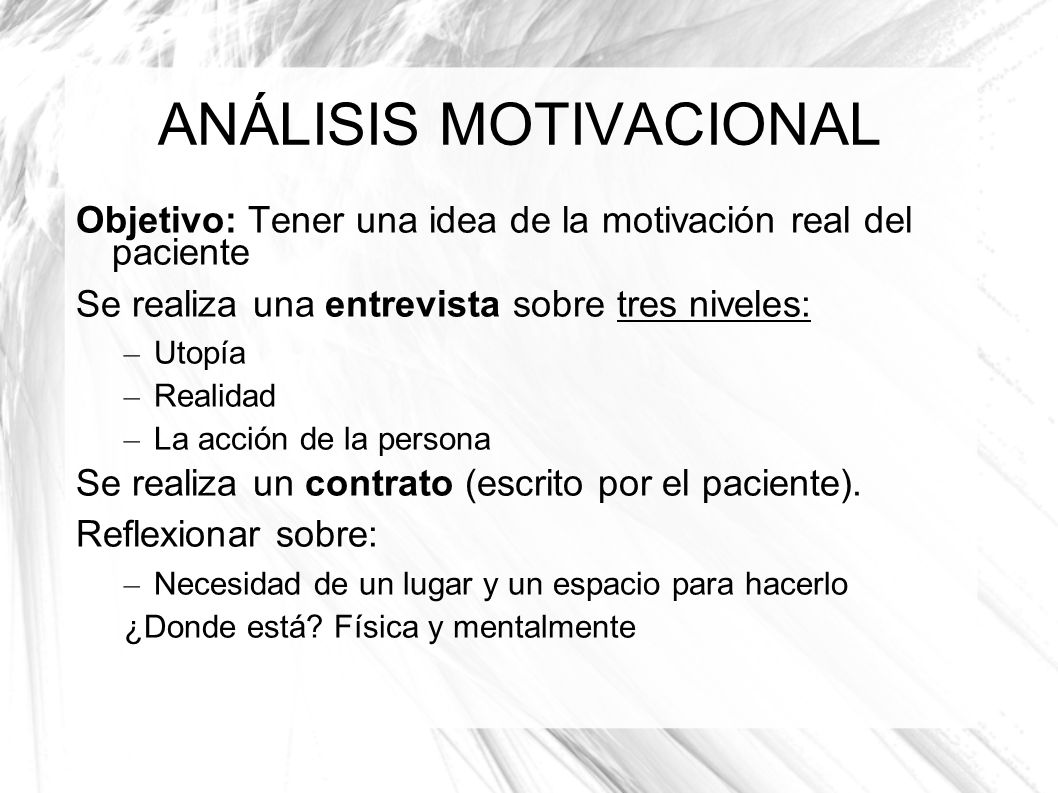 ANÁLISIS MOTIVACIONAL

Objetivo: Tener una idea de la motivación real del paciente

Se realiza una entrevista sobre tres niveles:

– Utopía
– Realidad
– La acción de la persona

Se realiza un contrato (escrito por el paciente).

Reflexionar sobre:

– Necesidad de un lugar y un espacio para hacerlo

¿Donde está? Física y mentalmente